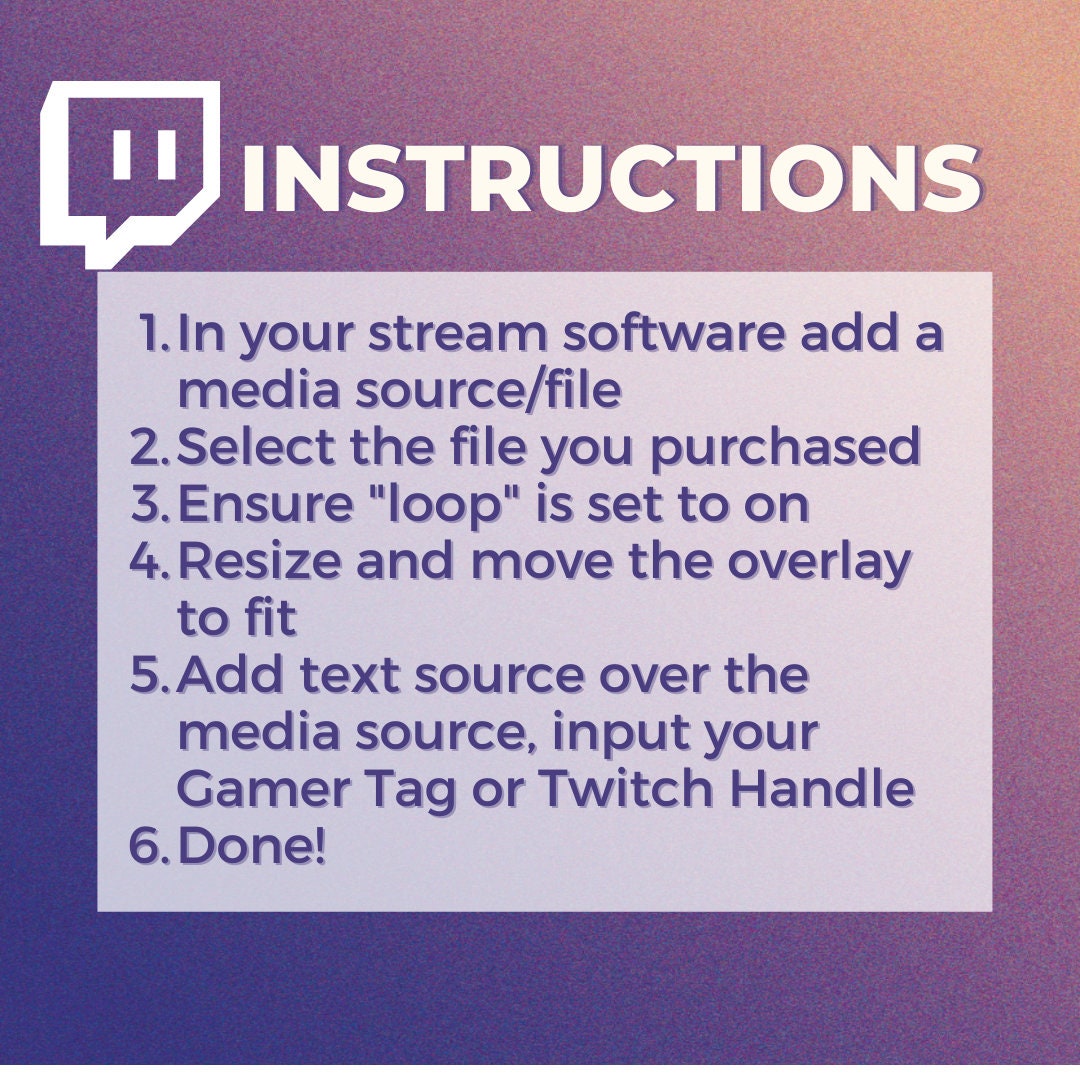 INSTRUCTIONS

1. In your stream software add a media source/file
2. Select the file you purchased
3. Ensure "loop" is set to on
4. Resize and move the overlay to fit
5. Add text source over the media source, input your Gamer Tag or Twitch Handle
6. Done!